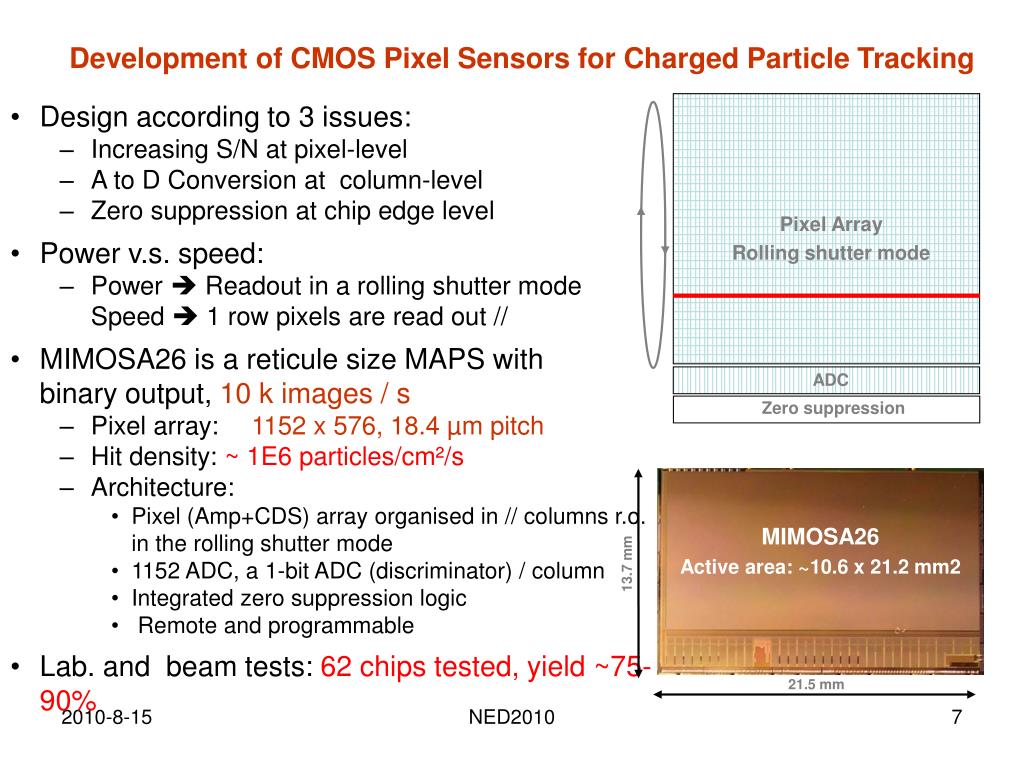 Development of CMOS Pixel Sensors for Charged Particle Tracking

• Design according to 3 issues:
– Increasing S/N at pixel-level
– A to D Conversion at column-level
– Zero suppression at chip edge level

• Power v.s. speed:
– Power ➔ Readout in a rolling shutter mode
Speed ➔ 1 row pixels are read out //

• MIMOSA26 is a reticule size MAPS with binary output, 10 k images / s
– Pixel array: 1152 x 576, 18.4 µm pitch
– Hit density: ~ 1E6 particles/cm²/s
– Architecture:
• Pixel (Amp+CDS) array organised in // columns r.o. in the rolling shutter mode
• 1152 ADC, a 1-bit ADC (discriminator) / column
• Integrated zero suppression logic
• Remote and programmable

• Lab. and beam tests: 62 chips tested, yield ~75-90%

Pixel Array
Rolling shutter mode

ADC

Zero suppression

MIMOSA26
Active area: ~10.6 x 21.2 mm2

13.7 mm

21.5 mm

2010-8-15

NED2010

7